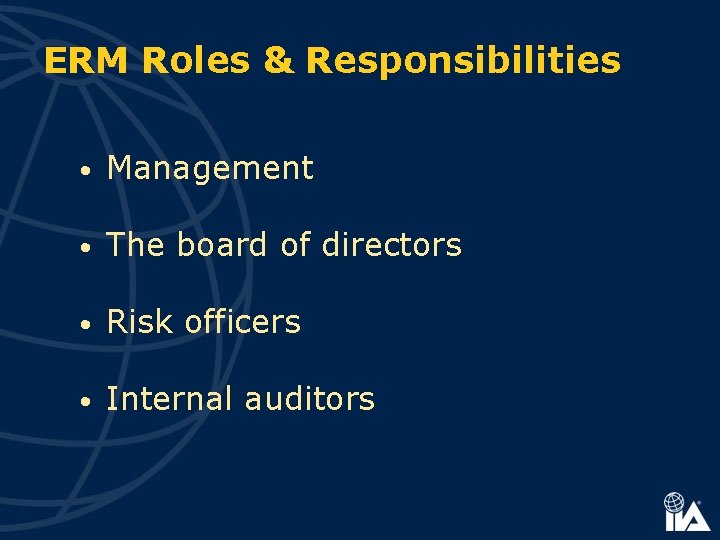 ERM Roles & Responsibilities

• Management

• The board of directors

• Risk officers

• Internal auditors

IIA